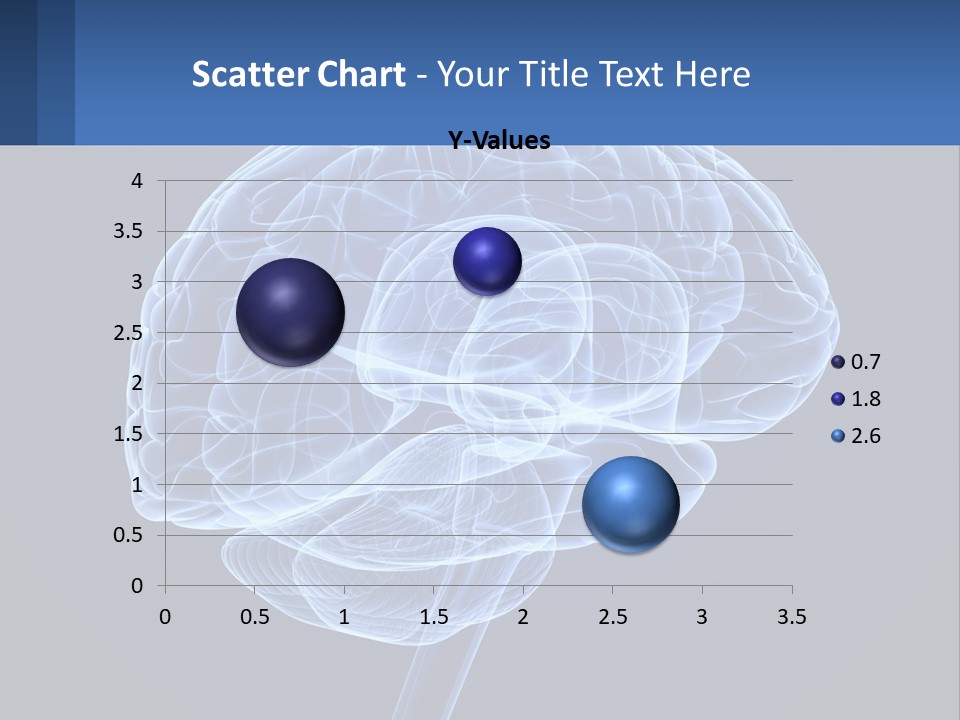 Scatter Chart - Your Title Text Here

Y-Values

4
3.5
3
2.5
2
1.5
1
0.5
0

0 0.5 1 1.5 2 2.5 3 3.5

0.7
1.8
2.6